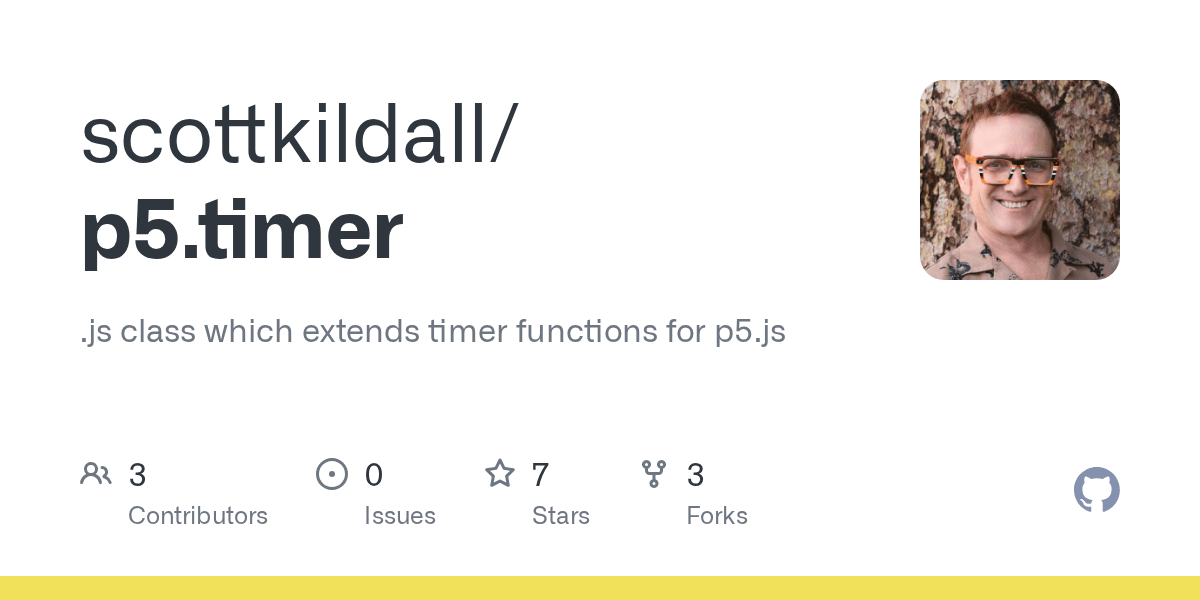 scottkildall/
p5.timer

.js class which extends timer functions for p5.js

3
Contributors

0
Issues

7
Stars

3
Forks